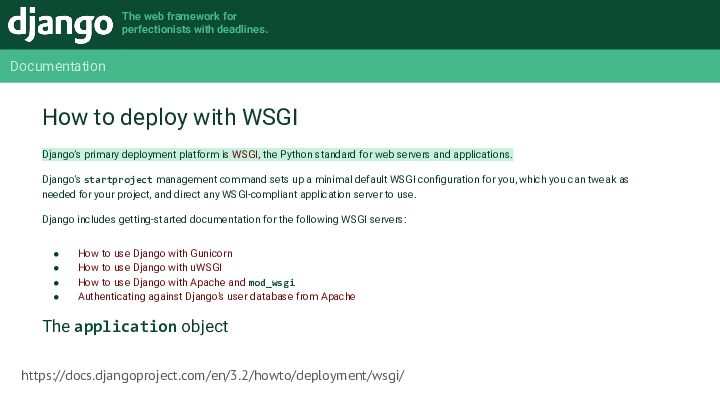 django The web framework for perfectionists with deadlines.

Documentation

How to deploy with WSGI

Django's primary deployment platform is WSGI, the Python standard for web servers and applications.

Django's startproject management command sets up a minimal default WSGI configuration for you, which you can tweak as needed for your project, and direct any WSGI-compliant application server to use.

Django includes getting-started documentation for the following WSGI servers:

- How to use Django with Gunicorn
- How to use Django with uWSGI
- How to use Django with Apache and mod_wsgi
- Authenticating against Django's user database from Apache

The application object

https://docs.djangoproject.com/en/3.2/howto/deployment/wsgi/